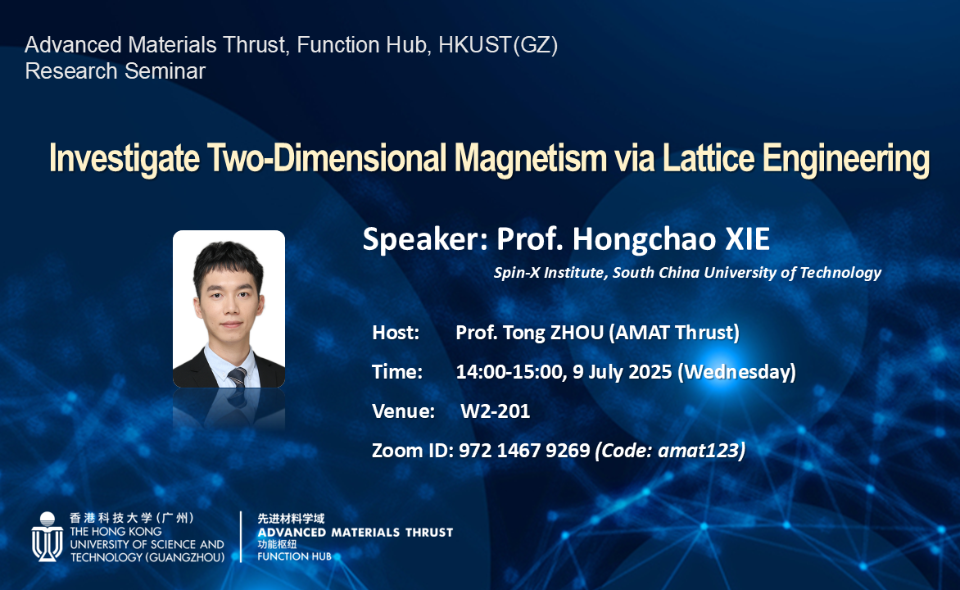 Advanced Materials Thrust, Function Hub, HKUST(GZ)
Research Seminar

Investigate Two-Dimensional Magnetism via Lattice Engineering

Speaker: Prof. Hongchao XIE

Spin-X Institute, South China University of Technology

Host: Prof. Tong ZHOU (AMAT Thrust)

Time: 14:00-15:00, 9 July 2025 (Wednesday)

Venue: W2-201

Zoom ID: 972 1467 9269 (Code: amat123)

香港科技大学（广州）
THE HONG KONG UNIVERSITY OF SCIENCE AND TECHNOLOGY (GUANGZHOU)

先进材料学域
ADVANCED MATERIALS THRUST
功能枢纽
FUNCTION HUB